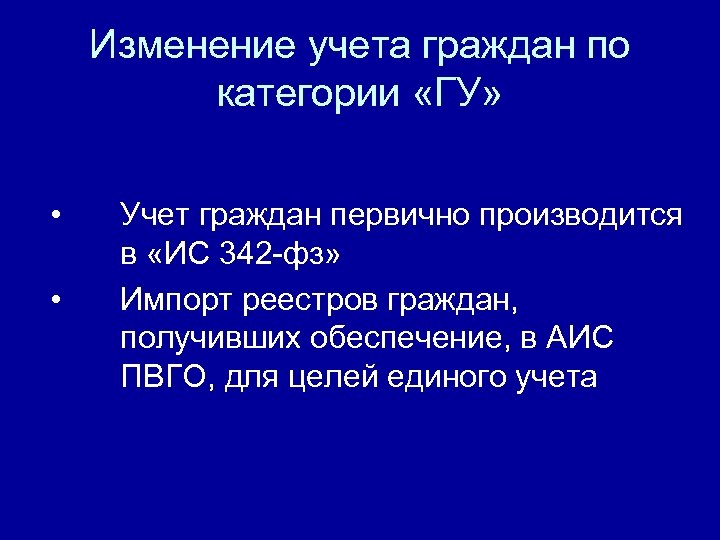 Изменение учета граждан по категории «ГУ»

• Учет граждан первично производится в «ИС 342-фз»

• Импорт реестров граждан, получивших обеспечение, в АИС ПВГО, для целей единого учета